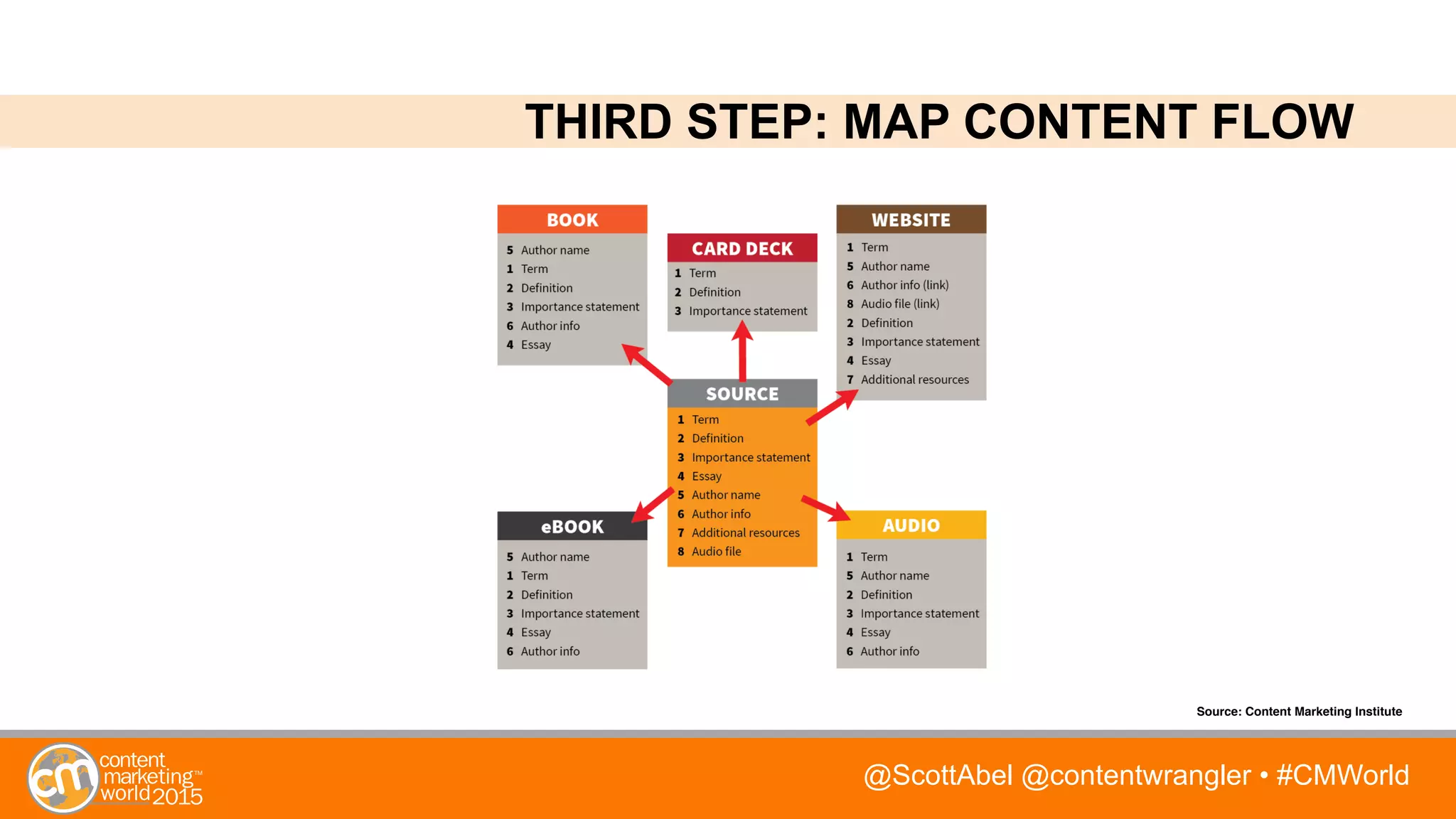 THIRD STEP: MAP CONTENT FLOW

BOOK
5 Author name
1 Term
2 Definition
3 Importance statement
6 Author info
4 Essay

CARD DECK
1 Term
2 Definition
3 Importance statement

WEBSITE
1 Term
5 Author name
6 Author info (link)
8 Audio file (link)
2 Definition
3 Importance statement
4 Essay
7 Additional resources

SOURCE
1 Term
2 Definition
3 Importance statement
4 Essay
5 Author name
6 Author info
7 Additional resources
8 Audio file

eBOOK
5 Author name
1 Term
2 Definition
3 Importance statement
4 Essay
6 Author info

AUDIO
1 Term
5 Author name
2 Definition
3 Importance statement
4 Essay
6 Author info

Source: Content Marketing Institute

cm content marketing™ world 2015

@ScottAbel @contentwrangler • #CMWorld